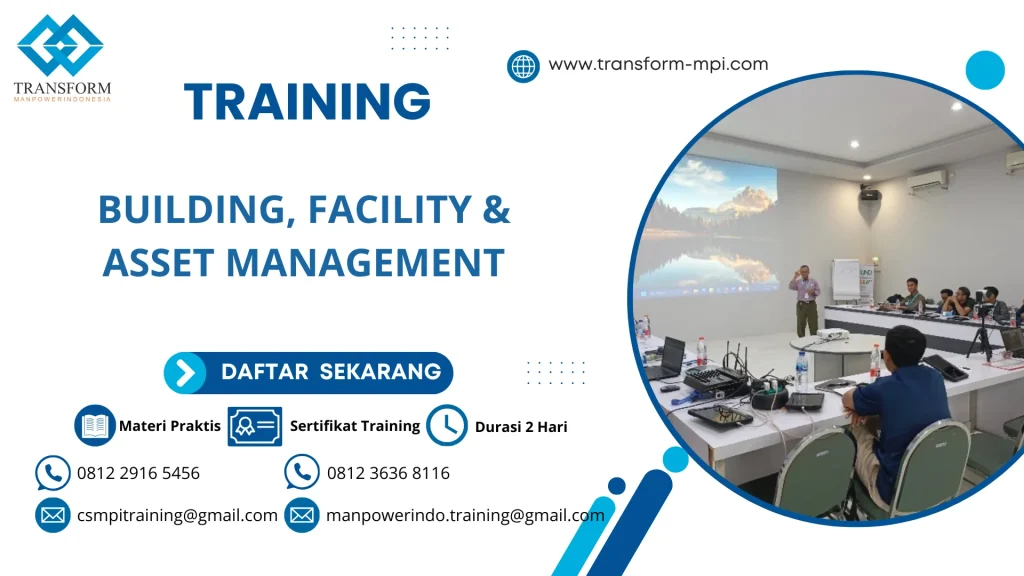 TRANSFORM
MANPOWERINDONESIA

www.transform-mpi.com

TRAINING

BUILDING, FACILITY & ASSET MANAGEMENT

DAFTAR SEKARANG

Materi Praktis
Sertifikat Training
Durasi 2 Hari

0812 2916 5456
0812 3636 8116

csmpitraining@gmail.com
manpowerindo.training@gmail.com